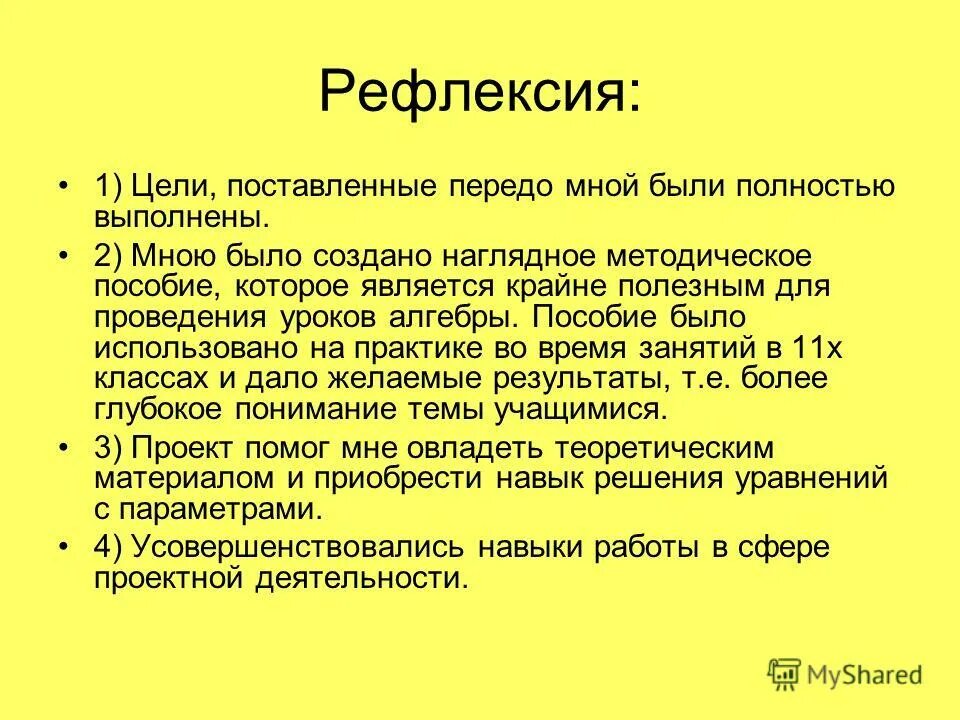 Рефлексия:

• 1) Цели, поставленные передо мной были полностью выполнены.

• 2) Мною было создано наглядное методическое пособие, которое является крайне полезным для проведения уроков алгебры. Пособие было использовано на практике во время занятий в 11х классах и дало желаемые результаты, т.е. более глубокое понимание темы учащимися.

• 3) Проект помог мне овладеть теоретическим материалом и приобрести навык решения уравнений с параметрами.

• 4) Усовершенствовались навыки работы в сфере проектной деятельности.

MyShared